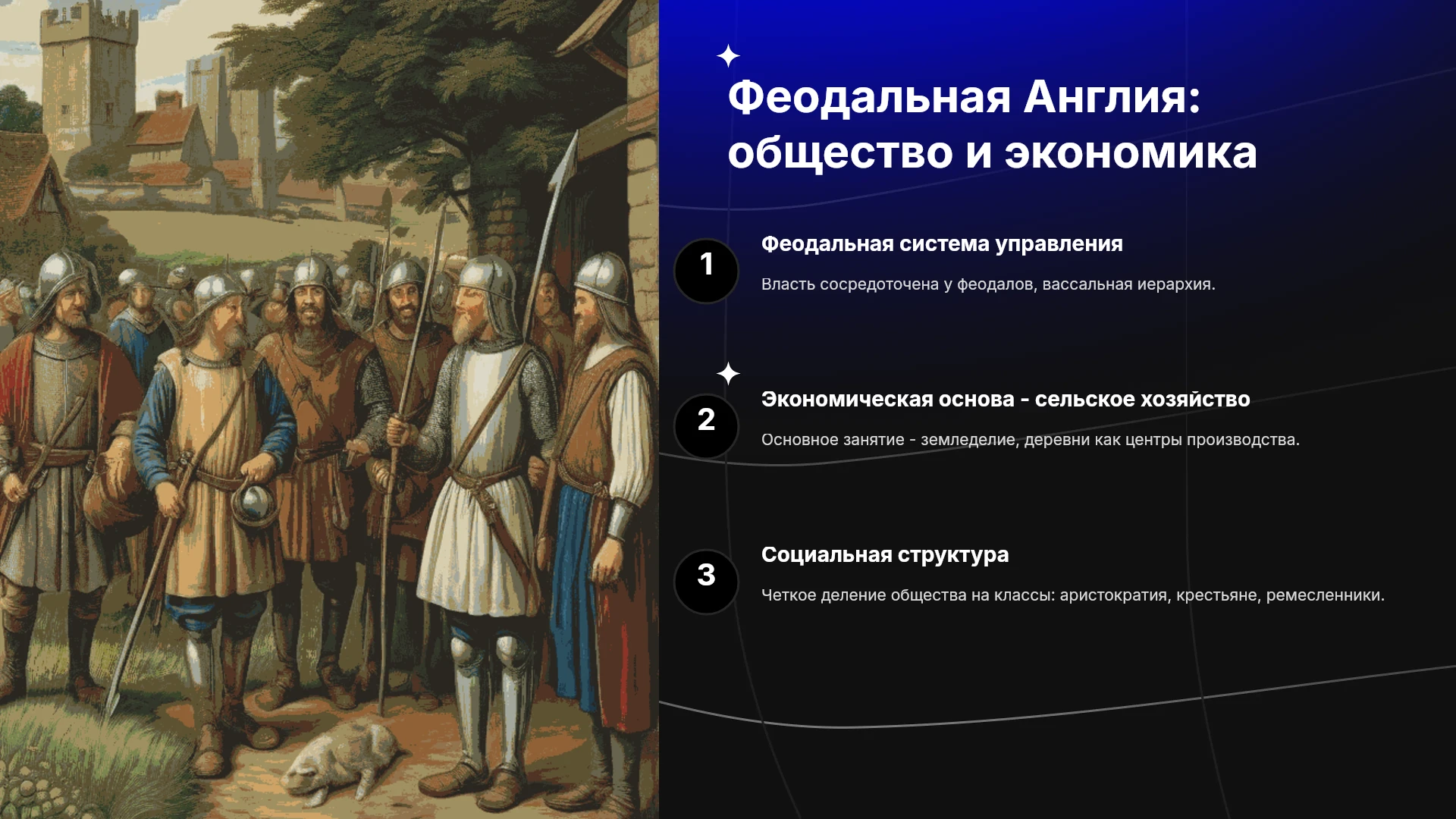 Феодальная Англия: общество и экономика

1

Феодальная система управления

Власть сосредоточена у феодалов, вассальная иерархия.

2

Экономическая основа - сельское хозяйство

Основное занятие - земледелие, деревни как центры производства.

3

Социальная структура

Четкое деление общества на классы: аристократия, крестьяне, ремесленники.